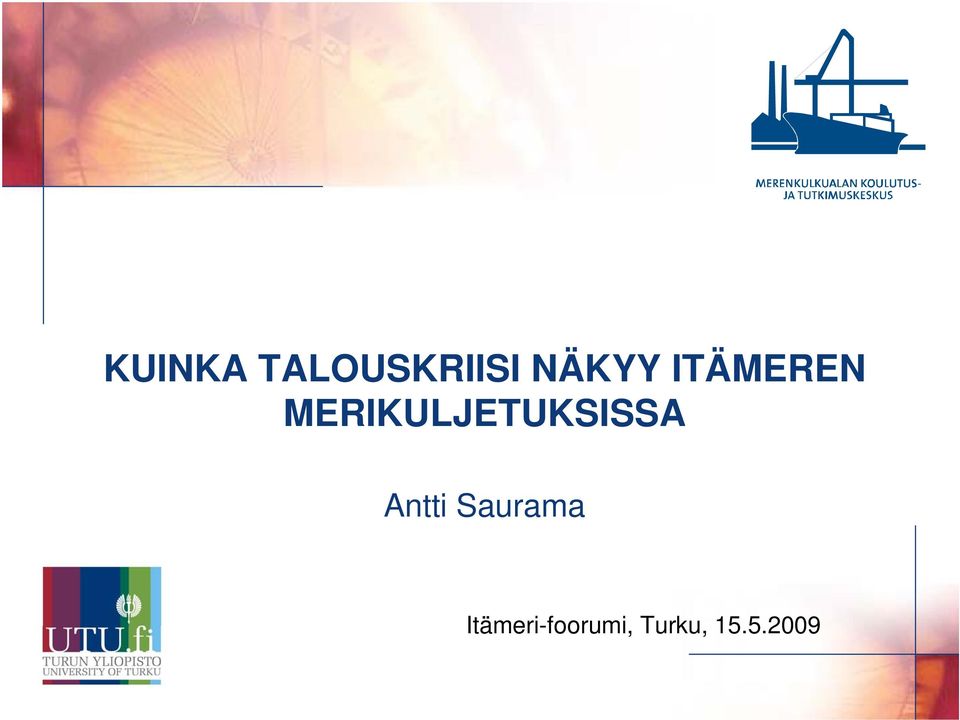 MERENKULKUALAN KOULUTUS-
JA TUTKIMUSKESKUS

KUINKA TALOUSKRIISI NÄKYY ITÄMEREN MERIKULJETUKSISSA

Antti Saurama

UTU.fi
TURUN YLIOPISTO
UNIVERSITY OF TURKU

Itämeri-foorumi, Turku, 15.5.2009